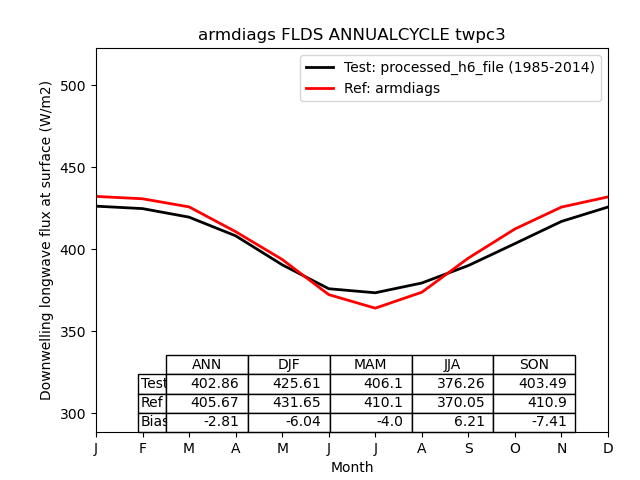 armdiags FLDS ANNUALCYCLE twpc3

Test: processed_h6_file (1985-2014)
Ref: armdiags

Downwelling longwave flux at surface (W/m2)

500
450
400
350
300

| | ANN | DJF | MAM | JJA | SON |
|---|---|---|---|---|---|
| Test | 402.86 | 425.61 | 406.1 | 376.26 | 403.49 |
| Ref | 405.67 | 431.65 | 410.1 | 370.05 | 410.9 |
| Bias | -2.81 | -6.04 | -4.0 | 6.21 | -7.41 |

J F M A M J J A S O N D
Month